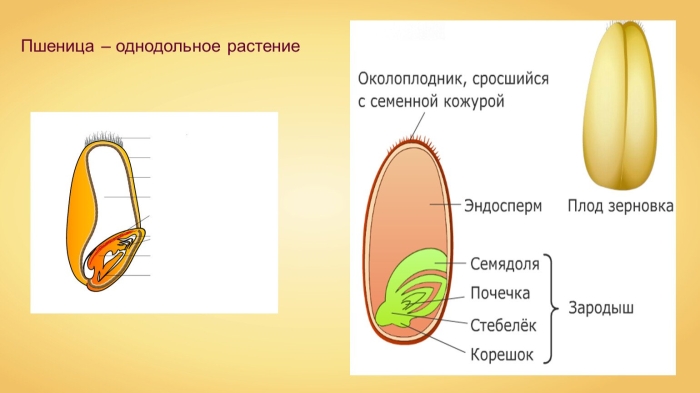 Пшеница – однодольное растение

Околоплодник, сросшийся с семенной кожурой

Эндосперм

Плод зерновка

Семядоля

Почечка

Стебелёк

Корешок

Зародыш